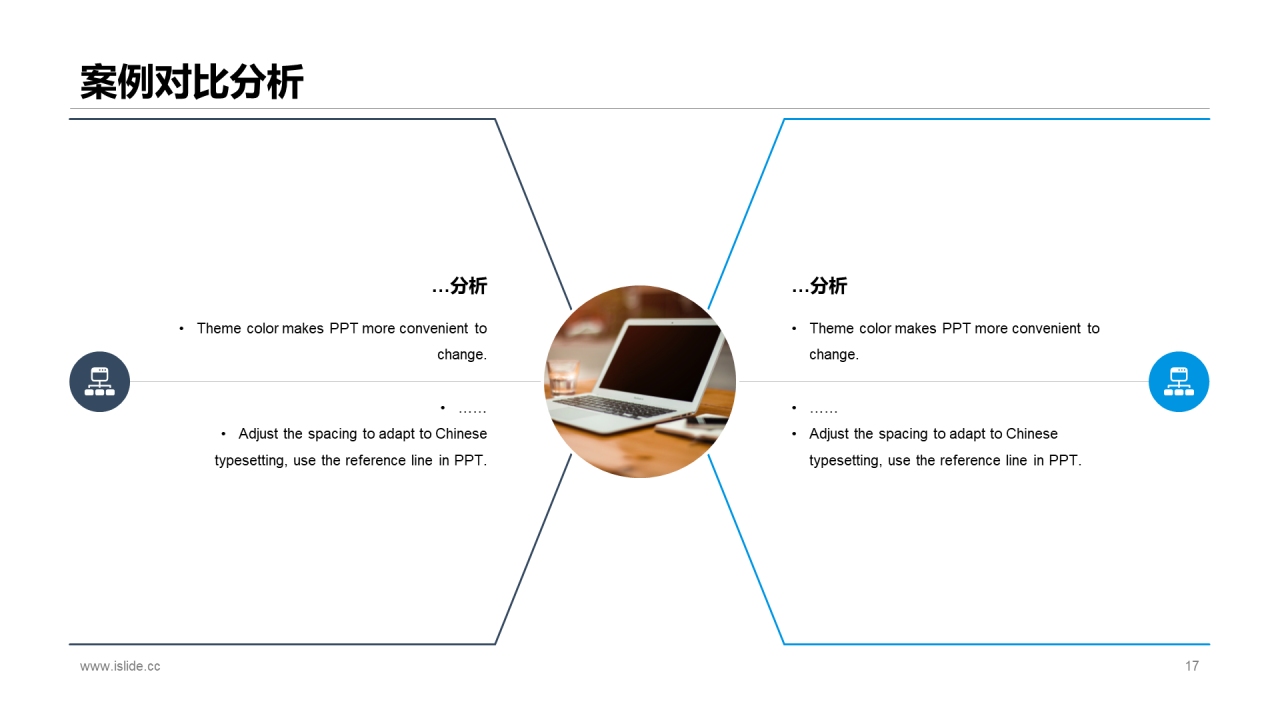 案例对比分析

…分析

• Theme color makes PPT more convenient to change.

• ……

• Adjust the spacing to adapt to Chinese typesetting, use the reference line in PPT.

…分析

• Theme color makes PPT more convenient to change.

• ……

• Adjust the spacing to adapt to Chinese typesetting, use the reference line in PPT.

www.islide.cc

17